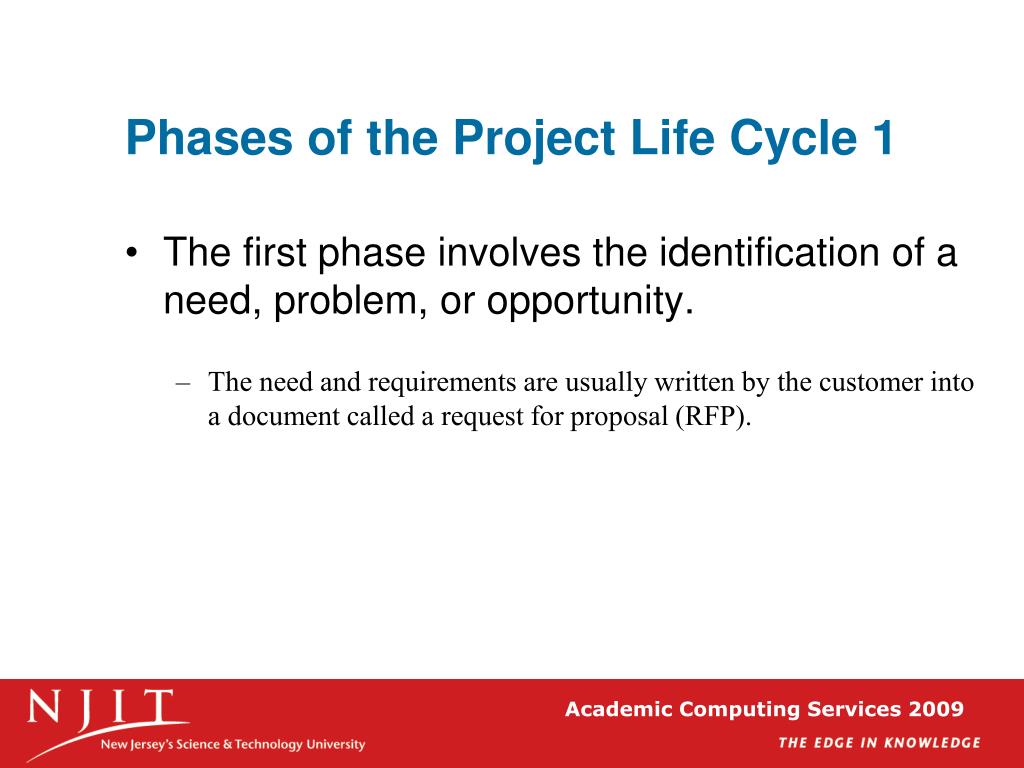 Phases of the Project Life Cycle 1

• The first phase involves the identification of a need, problem, or opportunity.

– The need and requirements are usually written by the customer into a document called a request for proposal (RFP).

NJIT
New Jersey's Science & Technology University

Academic Computing Services 2009
THE EDGE IN KNOWLEDGE